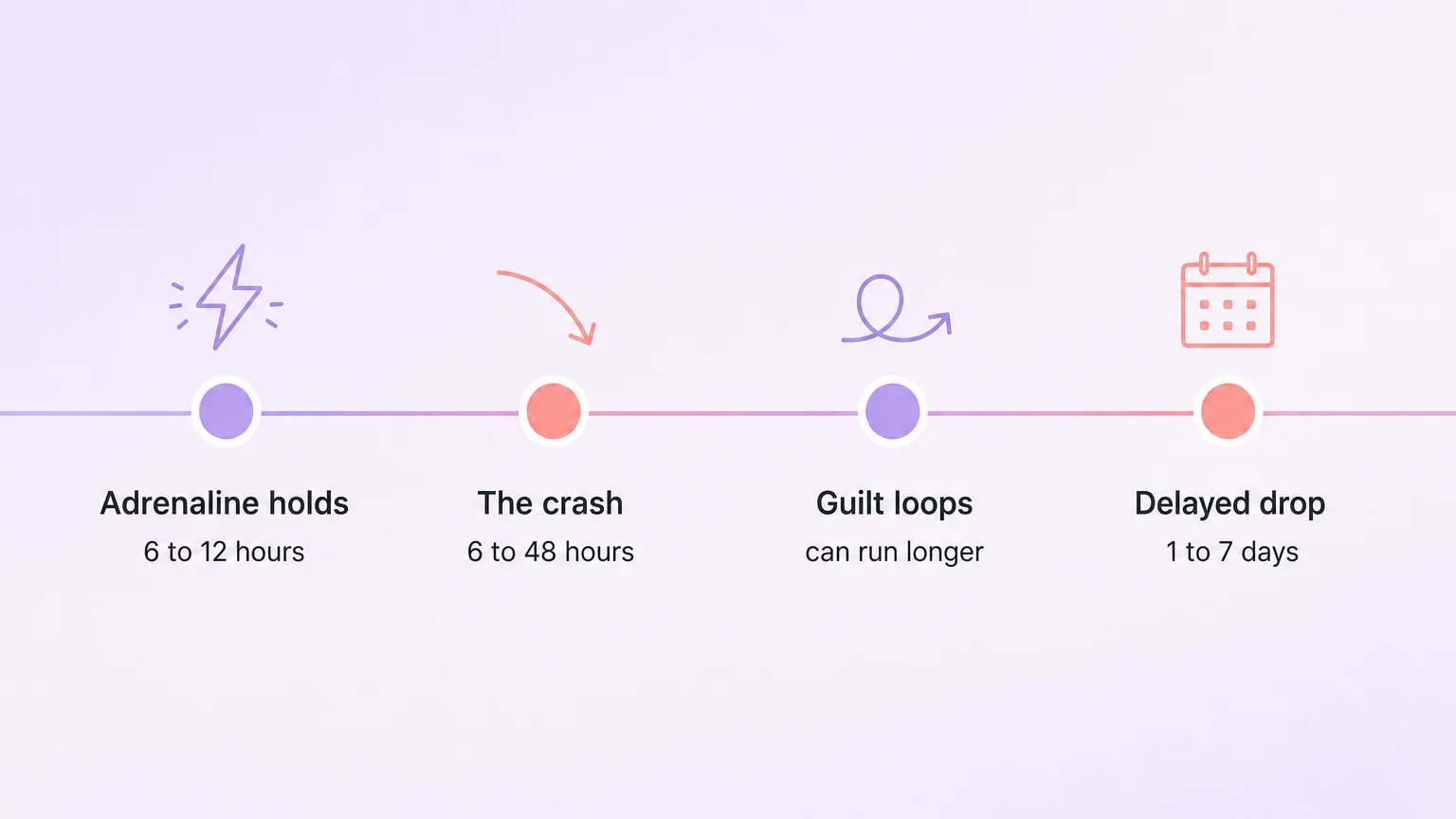 Adrenaline holds
6 to 12 hours

The crash
6 to 48 hours

Guilt loops
can run longer

Delayed drop
1 to 7 days